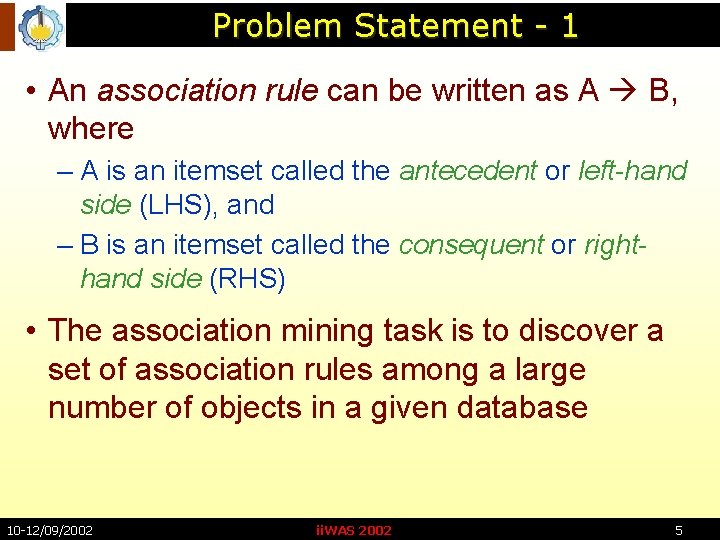 Problem Statement - 1

• An association rule can be written as A → B, where

– A is an itemset called the antecedent or left-hand side (LHS), and

– B is an itemset called the consequent or right-hand side (RHS)

• The association mining task is to discover a set of association rules among a large number of objects in a given database

10-12/09/2002

iiWAS 2002

5